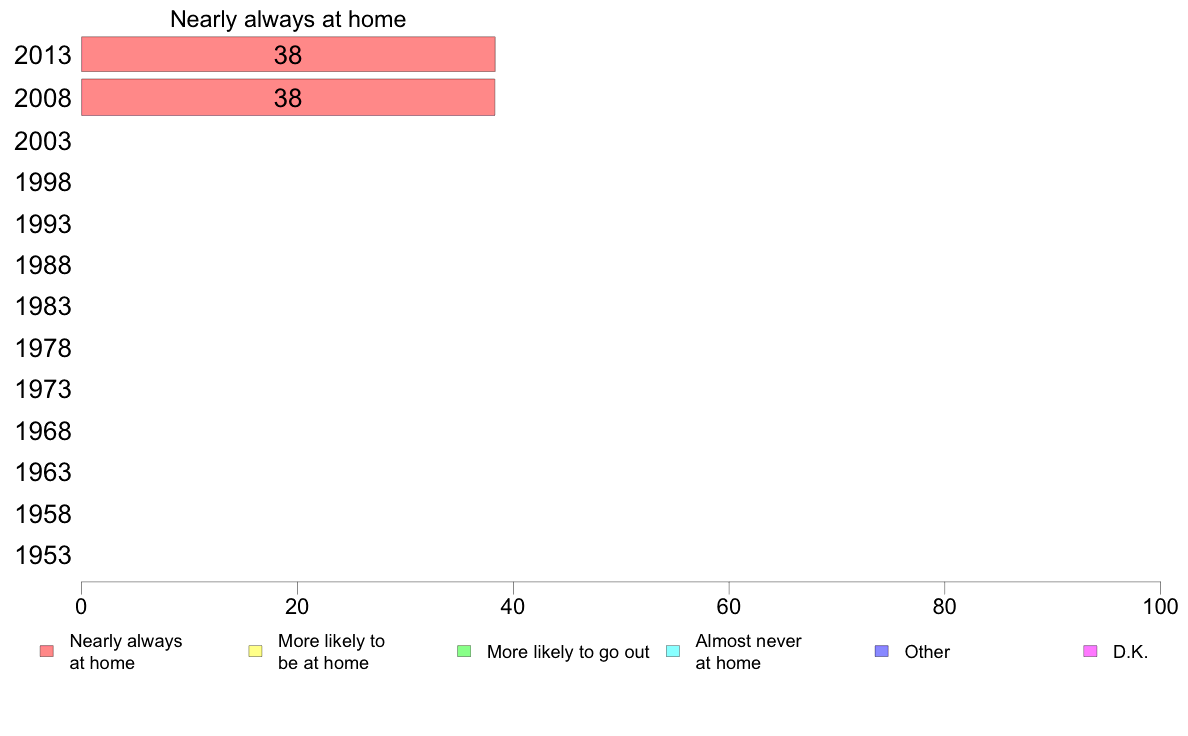 Nearly always at home

2013
38
2008
38
2003
1998
1993
1988
1983
1978
1973
1968
1963
1958
1953

0
20
40
60
80
100

Nearly always at home
More likely to be at home
More likely to go out
Almost never at home
Other
D.K.